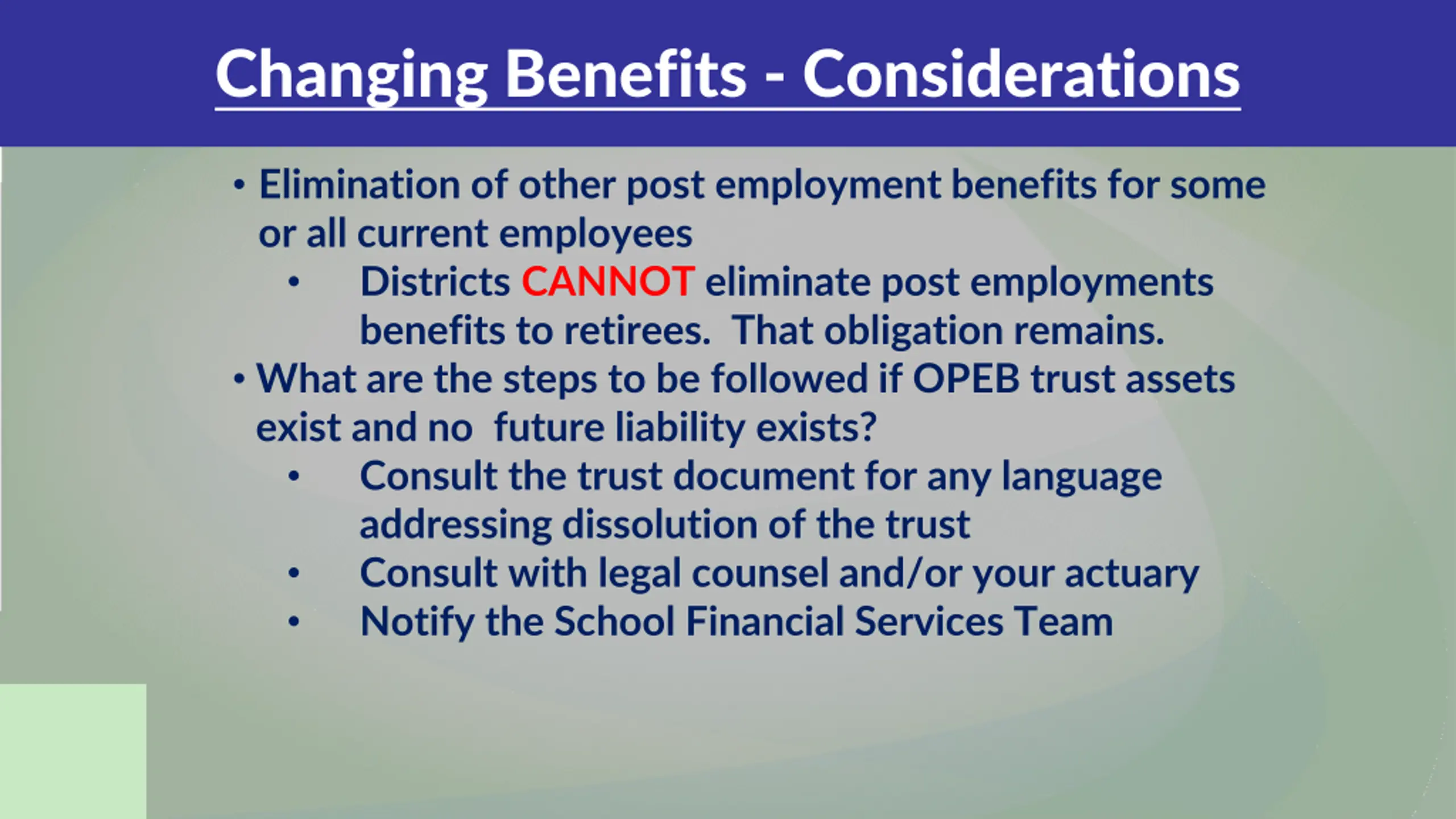 Changing Benefits - Considerations

• Elimination of other post employment benefits for some or all current employees
 • Districts CANNOT eliminate post employments benefits to retirees. That obligation remains.
• What are the steps to be followed if OPEB trust assets exist and no future liability exists?
 • Consult the trust document for any language addressing dissolution of the trust
 • Consult with legal counsel and/or your actuary
 • Notify the School Financial Services Team